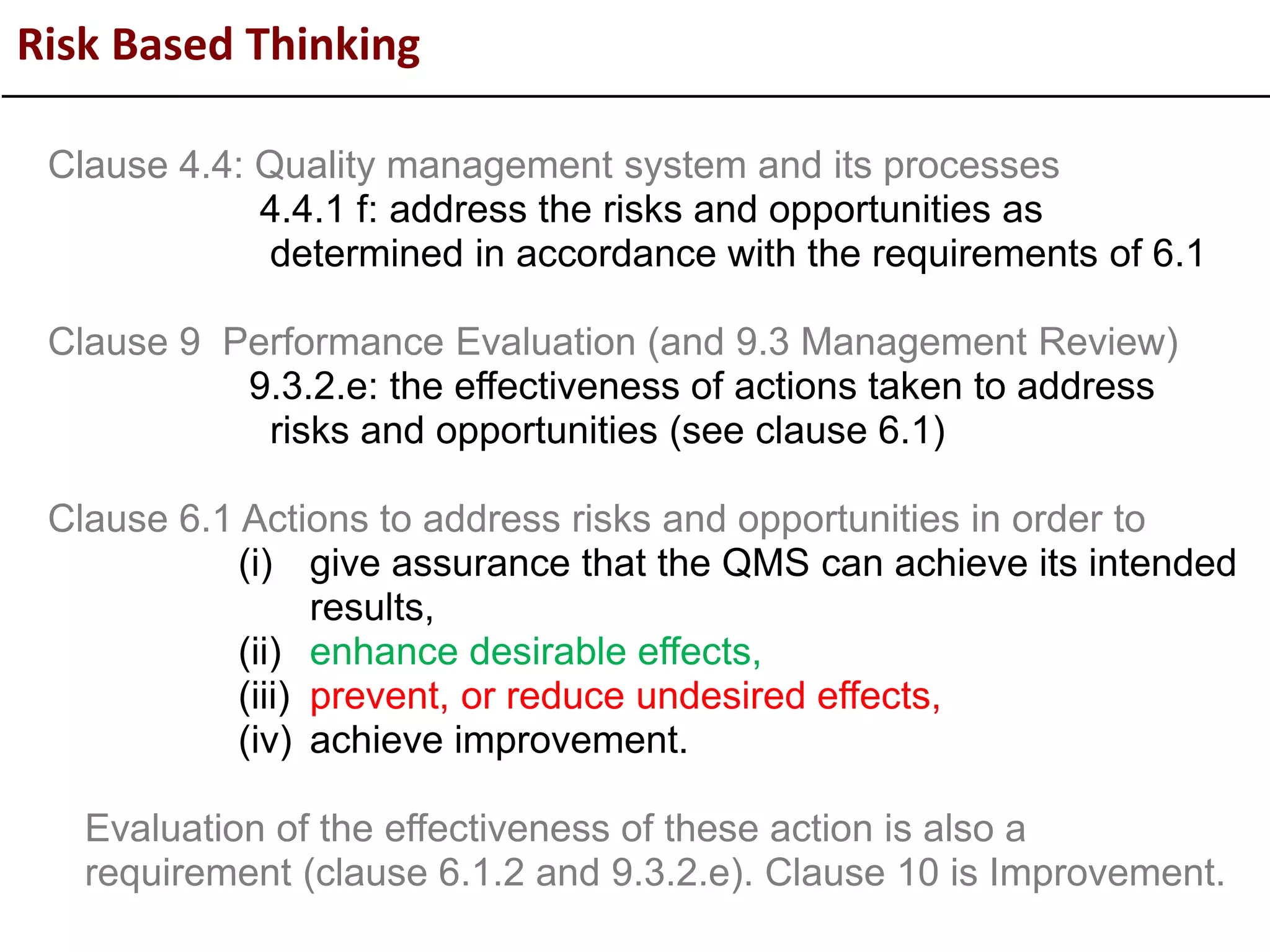 Risk Based Thinking

Clause 4.4: Quality management system and its processes
4.4.1 f: address the risks and opportunities as determined in accordance with the requirements of 6.1

Clause 9 Performance Evaluation (and 9.3 Management Review)
9.3.2.e: the effectiveness of actions taken to address risks and opportunities (see clause 6.1)

Clause 6.1 Actions to address risks and opportunities in order to
(i) give assurance that the QMS can achieve its intended results,
(ii) enhance desirable effects,
(iii) prevent, or reduce undesired effects,
(iv) achieve improvement.

Evaluation of the effectiveness of these action is also a requirement (clause 6.1.2 and 9.3.2.e). Clause 10 is Improvement.